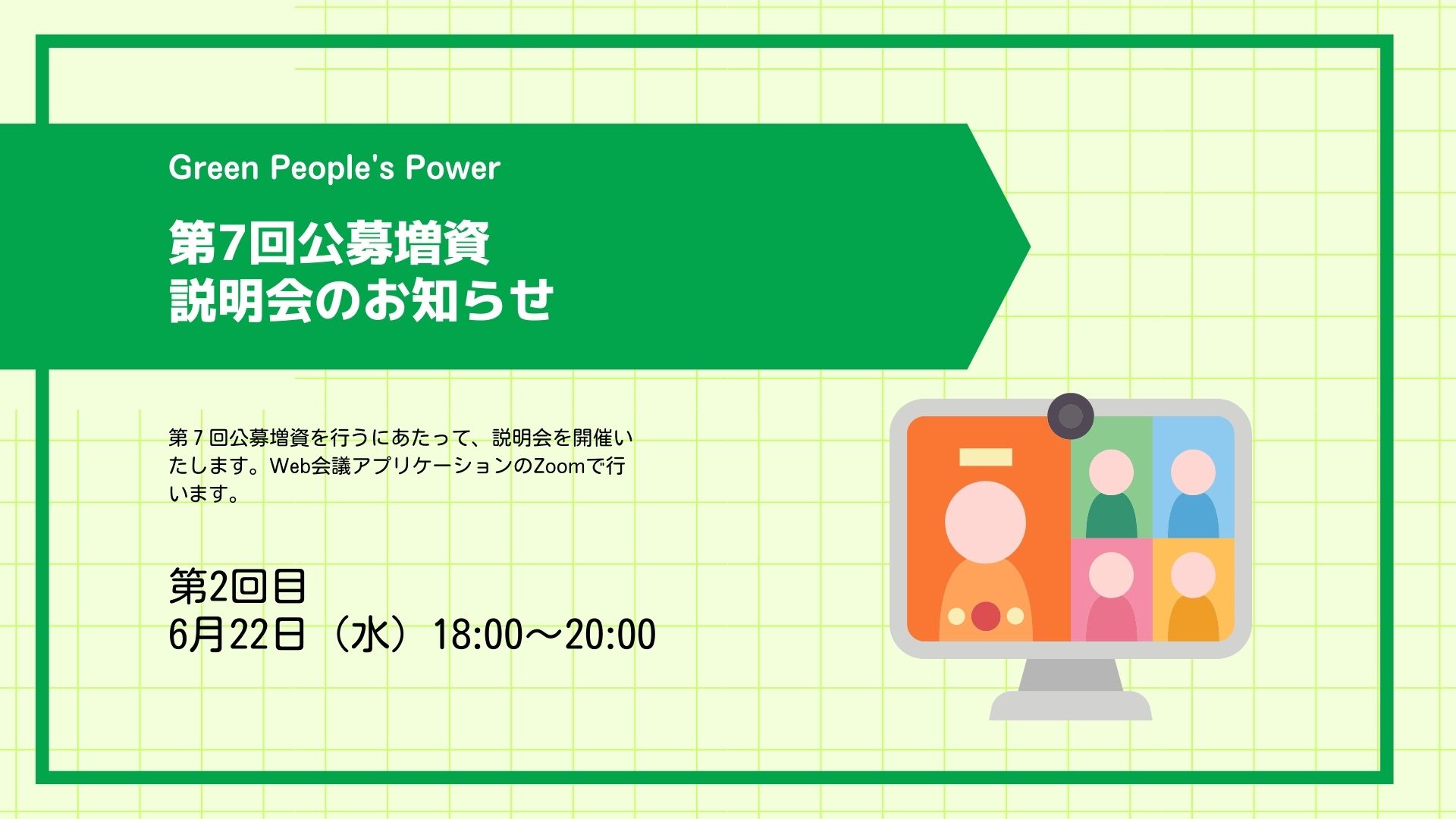 Green People's Power

第7回公募増資
説明会のお知らせ

第７回公募増資を行うにあたって、説明会を開催いたします。Web会議アプリケーションのZoomで行います。

第2回目
6月22日（水）18:00～20:00